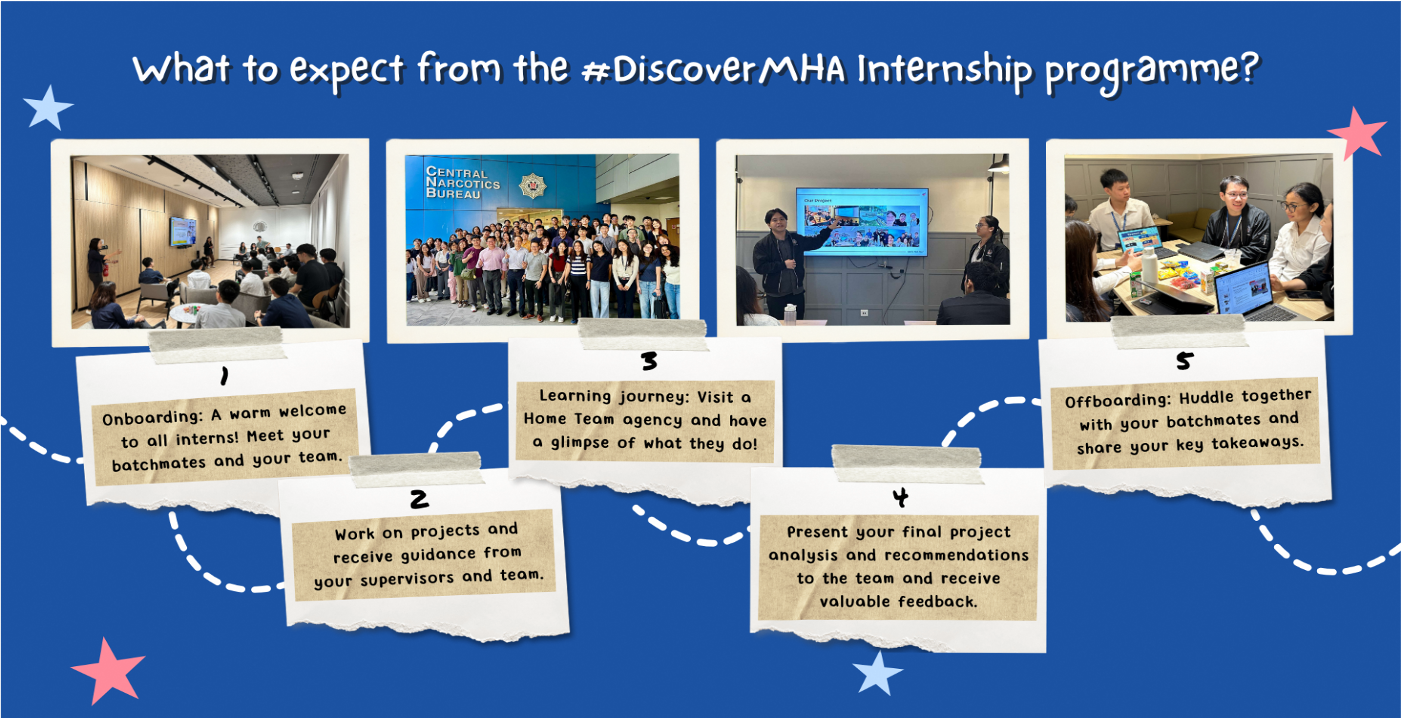 What to expect from the #DiscoverMHA Internship programme?

CENTRAL NARCOTICS BUREAU

Our Project

1

Onboarding: A warm welcome to all interns! Meet your batchmates and your team.

2

Work on projects and receive guidance from your supervisors and team.

3

Learning journey: Visit a Home Team agency and have a glimpse of what they do!

4

Present your final project analysis and recommendations to the team and receive valuable feedback.

5

Offboarding: Huddle together with your batchmates and share your key takeaways.